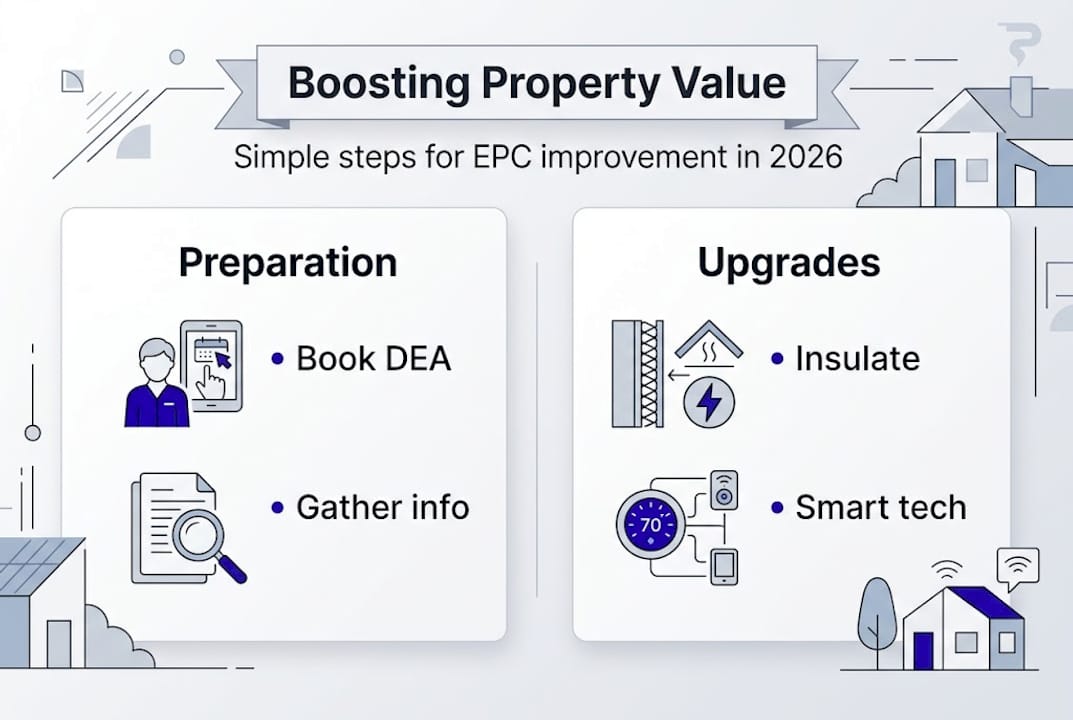 Boosting Property Value

Simple steps for EPC improvement in 2026

Preparation

• Book DEA

• Gather info

Upgrades

• Insulate

70

• Smart tech